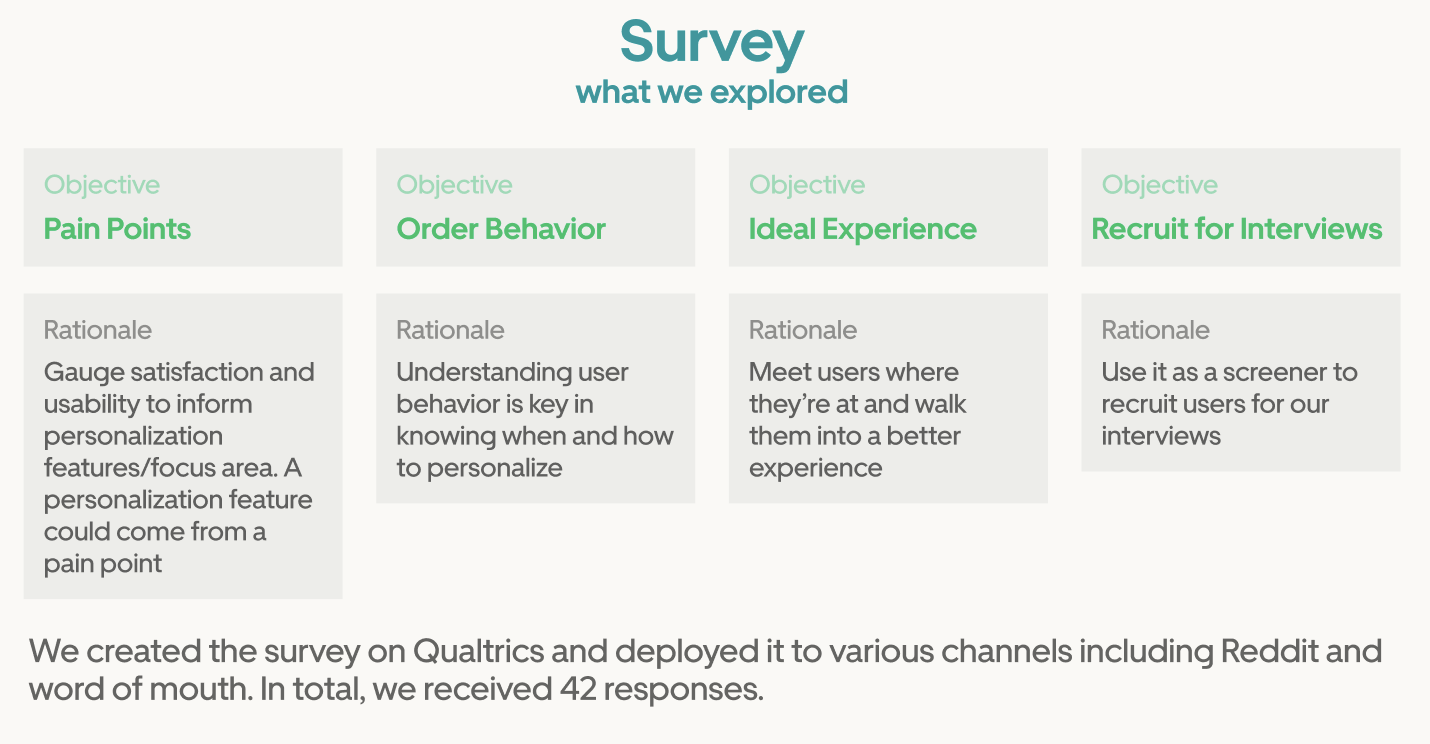 Survey
what we explored

Objective
Pain Points

Rationale
Gauge satisfaction and usability to inform personalization features/focus area. A personalization feature could come from a pain point

Objective
Order Behavior

Rationale
Understanding user behavior is key in knowing when and how to personalize

Objective
Ideal Experience

Rationale
Meet users where they're at and walk them into a better experience

Objective
Recruit for Interviews

Rationale
Use it as a screener to recruit users for our interviews

We created the survey on Qualtrics and deployed it to various channels including Reddit and word of mouth. In total, we received 42 responses.